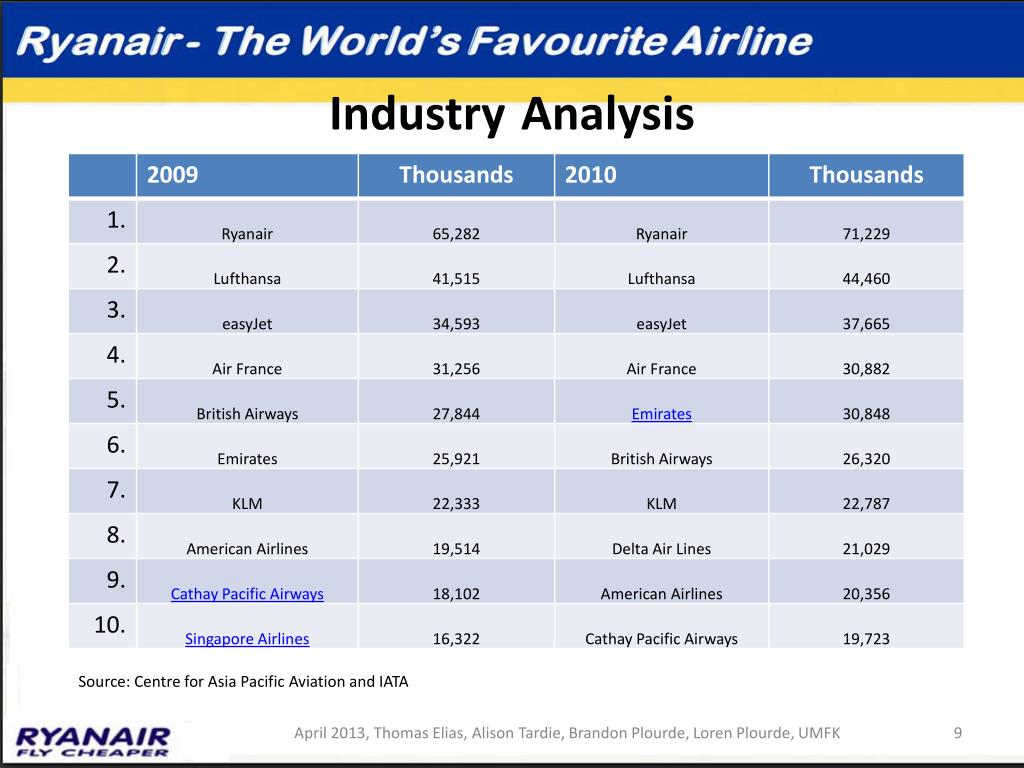 Ryanair - The World's Favourite Airline

Industry Analysis

| | 2009 | Thousands | 2010 | Thousands |
|---|---|---|---|---|
| 1. | Ryanair | 65,282 | Ryanair | 71,229 |
| 2. | Lufthansa | 41,515 | Lufthansa | 44,460 |
| 3. | easyJet | 34,593 | easyJet | 37,665 |
| 4. | Air France | 31,256 | Air France | 30,882 |
| 5. | British Airways | 27,844 | Emirates | 30,848 |
| 6. | Emirates | 25,921 | British Airways | 26,320 |
| 7. | KLM | 22,333 | KLM | 22,787 |
| 8. | American Airlines | 19,514 | Delta Air Lines | 21,029 |
| 9. | Cathay Pacific Airways | 18,102 | American Airlines | 20,356 |
| 10. | Singapore Airlines | 16,322 | Cathay Pacific Airways | 19,723 |

Source: Centre for Asia Pacific Aviation and IATA

RYANAIR FLY CHEAPER

April 2013, Thomas Elias, Alison Tardie, Brandon Plourde, Loren Plourde, UMFK

9